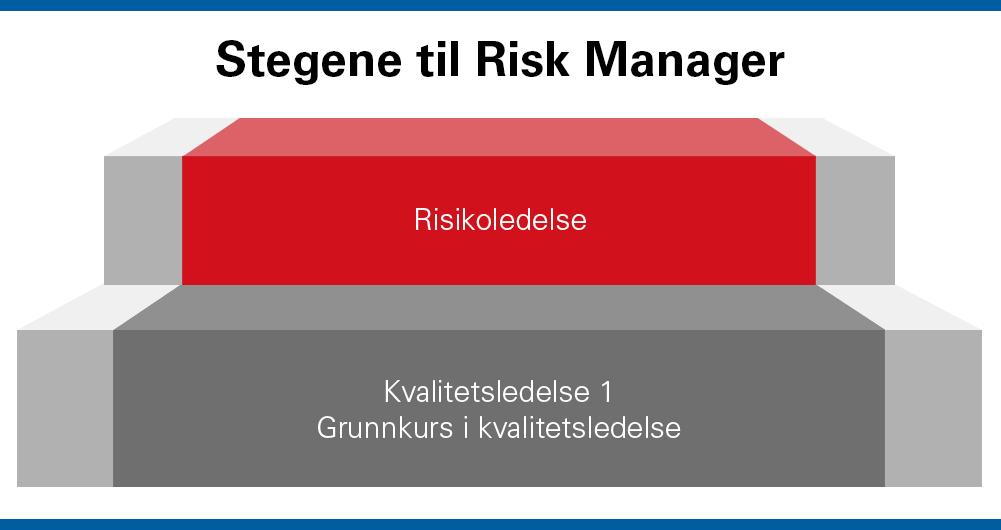 Stegene til Risk Manager

Risikoledelse

Kvalitetsledelse 1
Grunnkurs i kvalitetsledelse